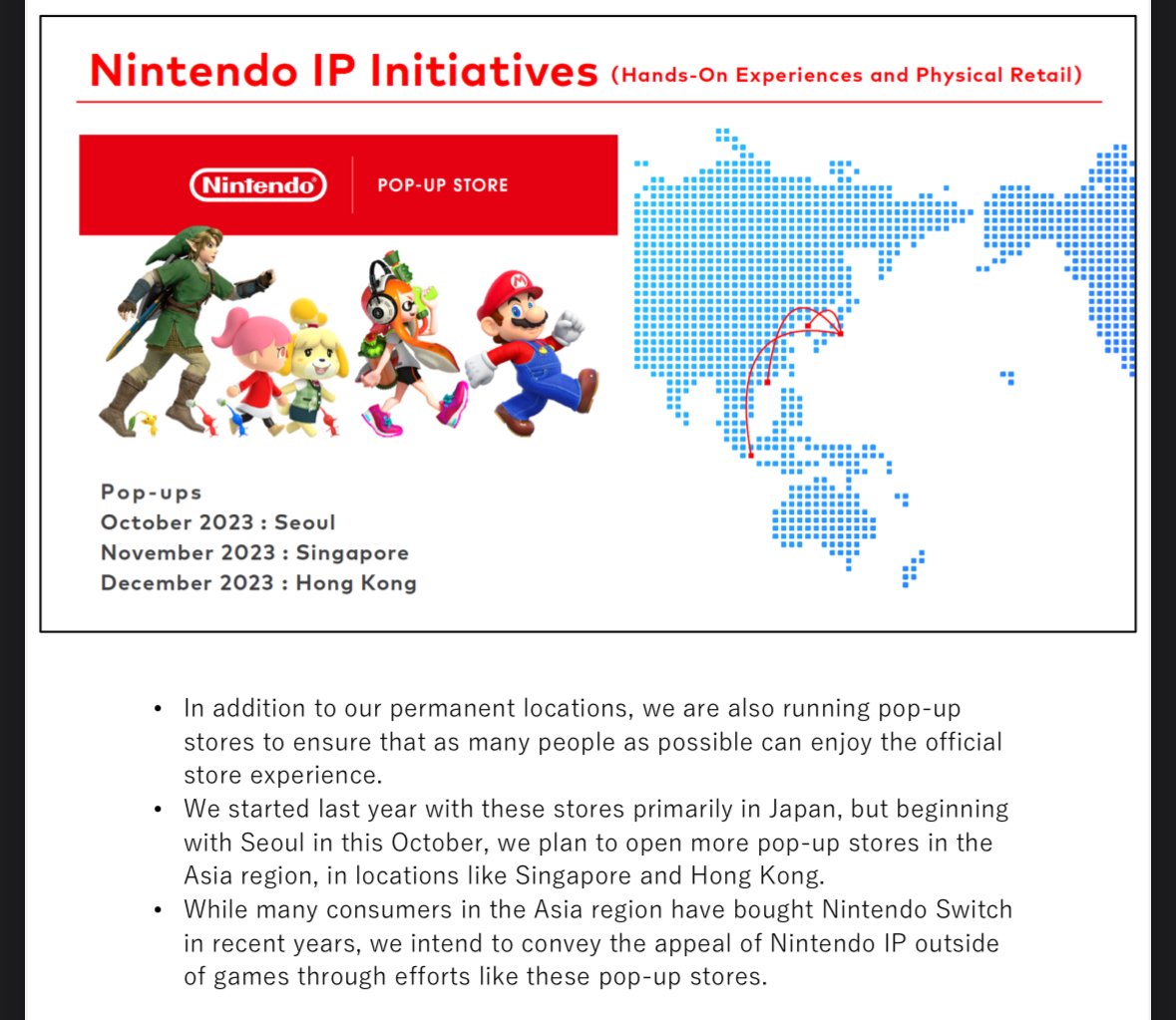 Nintendo IP Initiatives (Hands-On Experiences and Physical Retail)

Nintendo POP-UP STORE

Pop-ups
October 2023 : Seoul
November 2023 : Singapore
December 2023 : Hong Kong

• In addition to our permanent locations, we are also running pop-up stores to ensure that as many people as possible can enjoy the official store experience.
• We started last year with these stores primarily in Japan, but beginning with Seoul in this October, we plan to open more pop-up stores in the Asia region, in locations like Singapore and Hong Kong.
• While many consumers in the Asia region have bought Nintendo Switch in recent years, we intend to convey the appeal of Nintendo IP outside of games through efforts like these pop-up stores.